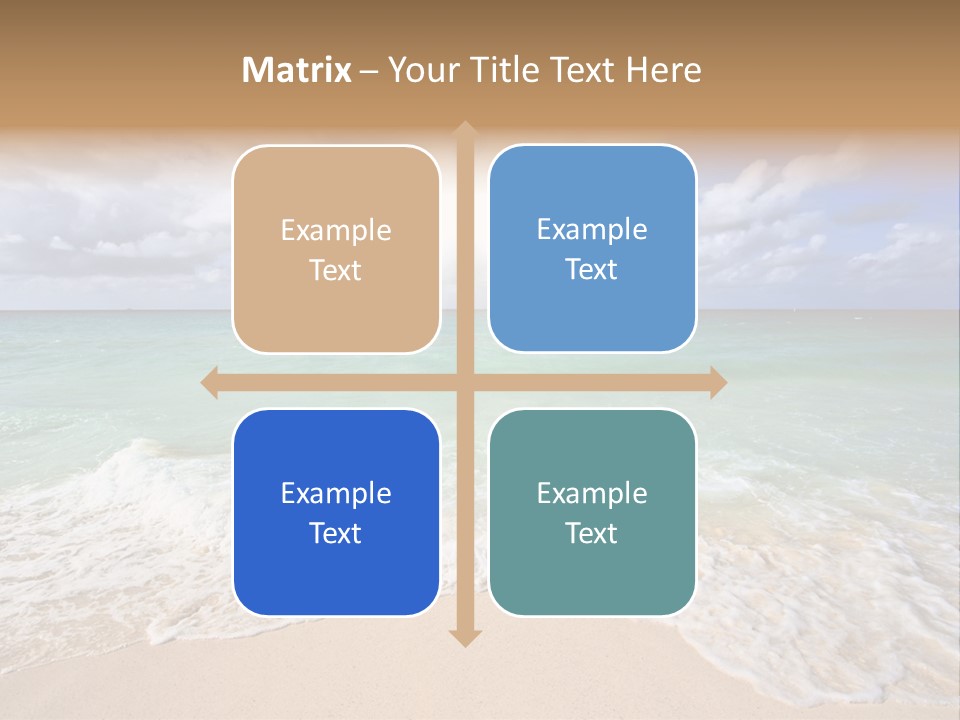 Matrix – Your Title Text Here

Example Text

Example Text

Example Text

Example Text